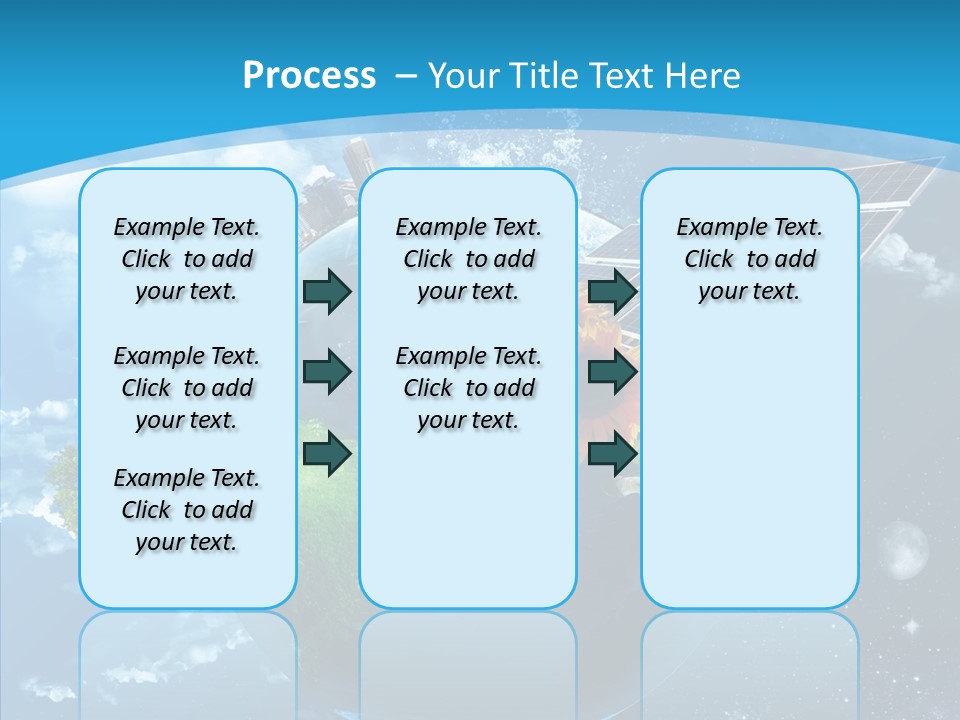 Process – Your Title Text Here

Example Text. Click to add your text.

Example Text. Click to add your text.

Example Text. Click to add your text.

Example Text. Click to add your text.

Example Text. Click to add your text.

Example Text. Click to add your text.